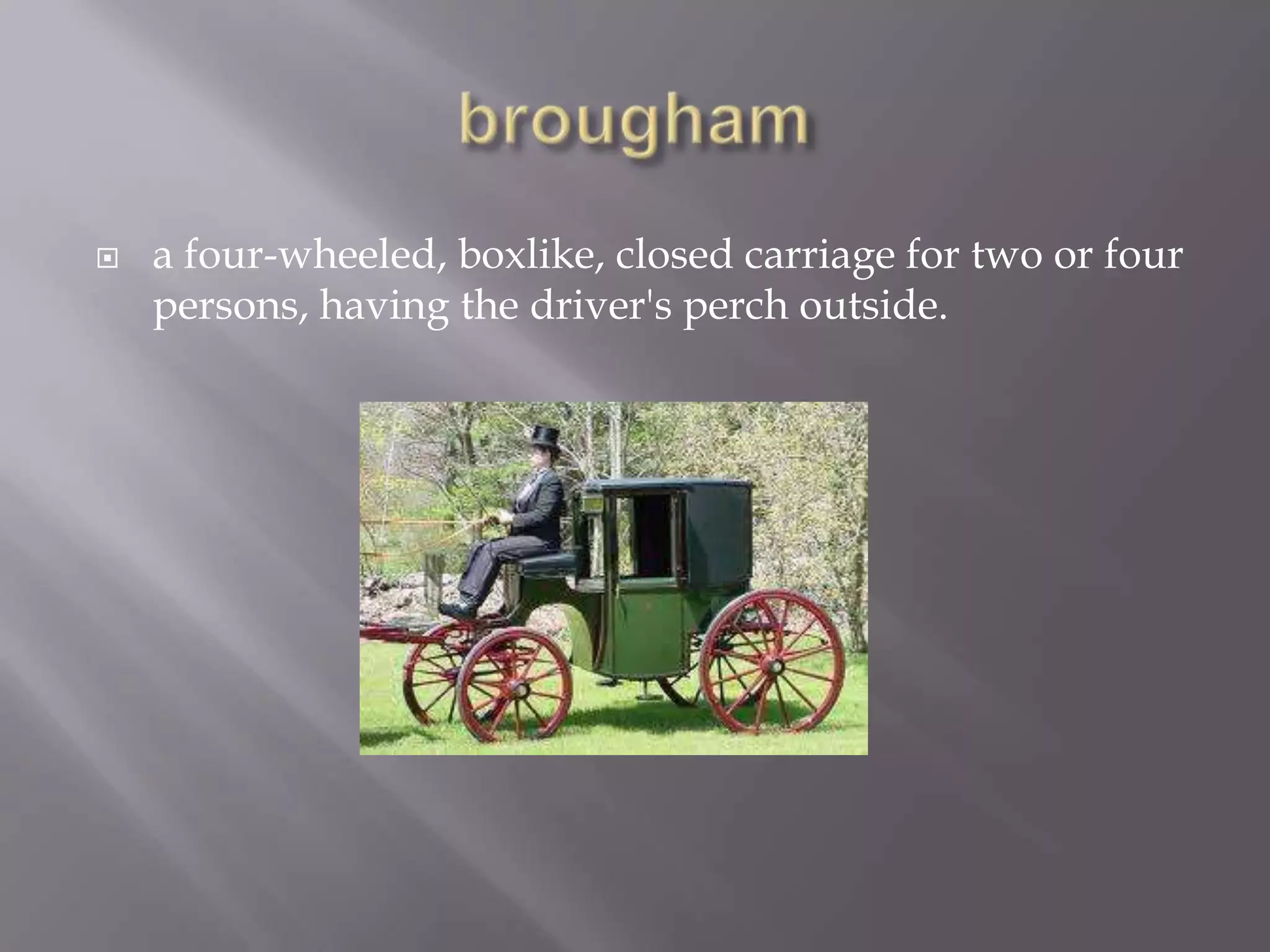 brougham

a four-wheeled, boxlike, closed carriage for two or four persons, having the driver's perch outside.